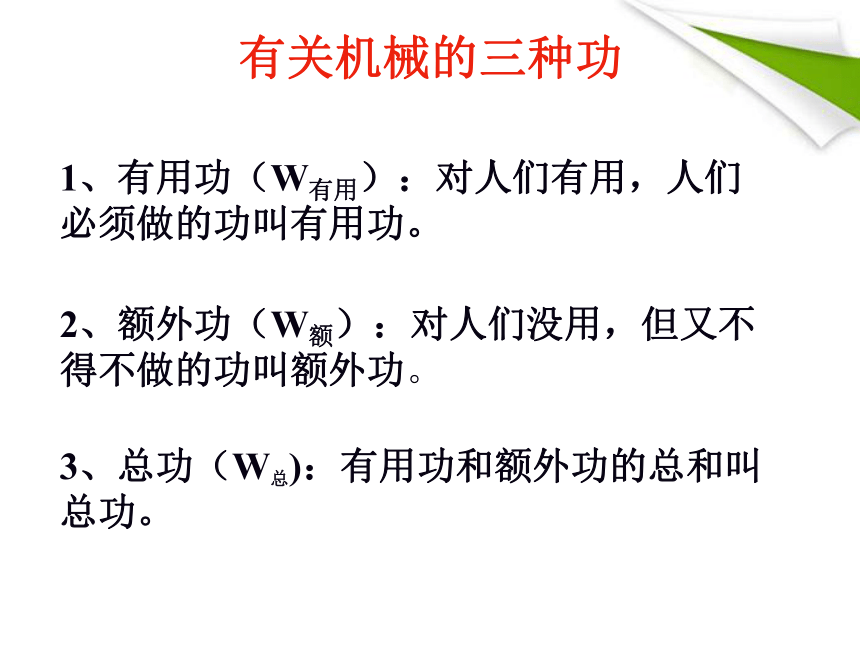 有关机械的三种功

1、有用功（$W_{有用}$）：对人们有用，人们必须做的功叫有用功。

2、额外功（$W_{额}$）：对人们没用，但又不得不做的功叫额外功。

3、总功（$W_{总}$)：有用功和额外功的总和叫总功。